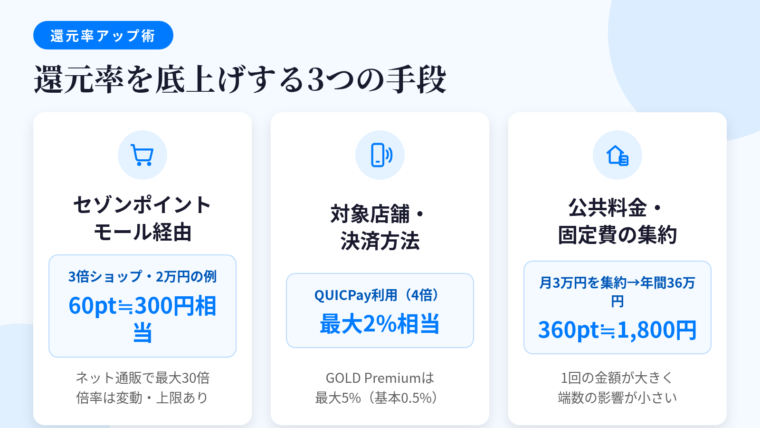 還元率アップ術

還元率を底上げする3つの手段

セゾンポイントモール経由

3倍ショップ・2万円の例
60pt≒300円相当

ネット通販で最大30倍
倍率は変動・上限あり

対象店舗・決済方法

QUICPay利用（4倍）
最大2%相当

GOLD Premiumは
最大5%（基本0.5%）

公共料金・固定費の集約

月3万円を集約→年間36万円
360pt≒1,800円

1回の金額が大きく
端数の影響が小さい